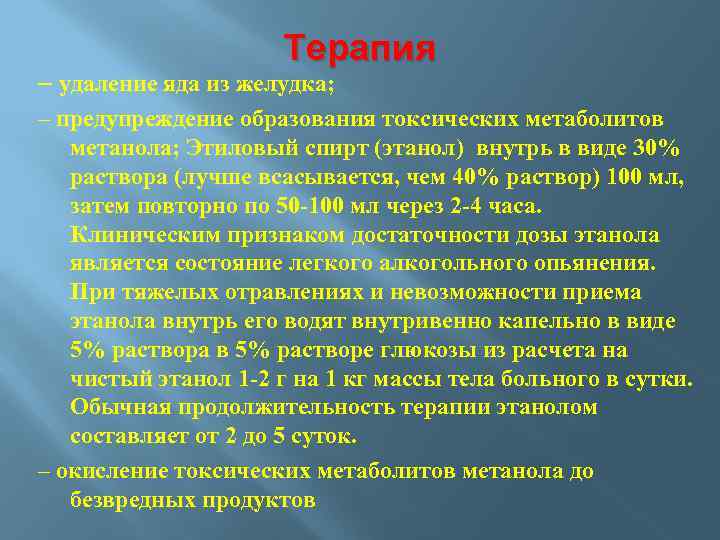 Терапия

– удаление яда из желудка;

– предупреждение образования токсических метаболитов метанола; Этиловый спирт (этанол) внутрь в виде 30% раствора (лучше всасывается, чем 40% раствор) 100 мл, затем повторно по 50-100 мл через 2-4 часа. Клиническим признаком достаточности дозы этанола является состояние легкого алкогольного опьянения. При тяжелых отравлениях и невозможности приема этанола внутрь его водят внутривенно капельно в виде 5% раствора в 5% растворе глюкозы из расчета на чистый этанол 1-2 г на 1 кг массы тела больного в сутки. Обычная продолжительность терапии этанолом составляет от 2 до 5 суток.

– окисление токсических метаболитов метанола до безвредных продуктов